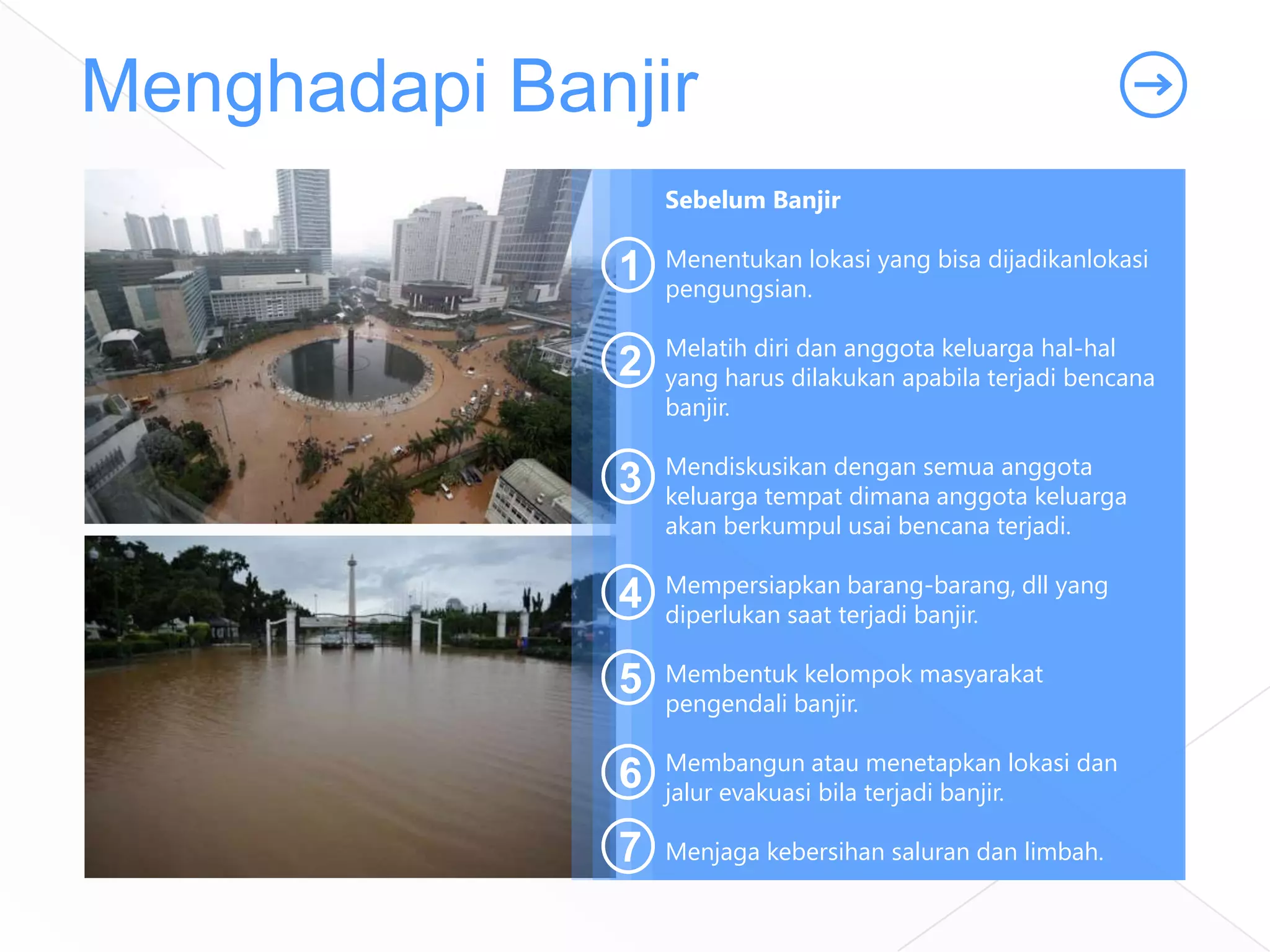 Menghadapi Banjir

Sebelum Banjir

1 Menentukan lokasi yang bisa dijadikanlokasi pengungsian.

2 Melatih diri dan anggota keluarga hal-hal yang harus dilakukan apabila terjadi bencana banjir.

3 Mendiskusikan dengan semua anggota keluarga tempat dimana anggota keluarga akan berkumpul usai bencana terjadi.

4 Mempersiapkan barang-barang, dll yang diperlukan saat terjadi banjir.

5 Membentuk kelompok masyarakat pengendali banjir.

6 Membangun atau menetapkan lokasi dan jalur evakuasi bila terjadi banjir.

7 Menjaga kebersihan saluran dan limbah.